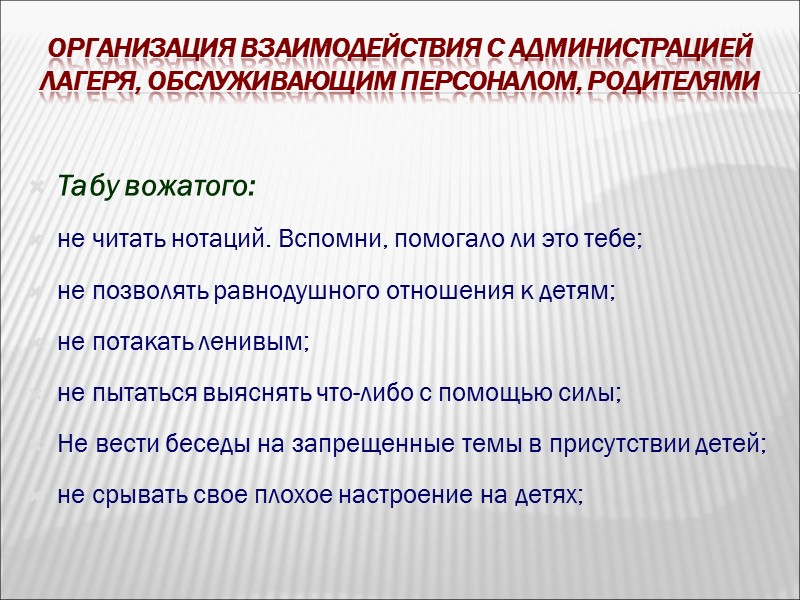 ОРГАНИЗАЦИЯ ВЗАИМОДЕЙСТВИЯ С АДМИНИСТРАЦИЕЙ ЛАГЕРЯ, ОБСЛУЖИВАЮЩИМ ПЕРСОНАЛОМ, РОДИТЕЛЯМИ

Табу вожатого:

не читать нотаций. Вспомни, помогало ли это тебе;

не позволять равнодушного отношения к детям;

не потакать ленивым;

не пытаться выяснять что-либо с помощью силы;

Не вести беседы на запрещенные темы в присутствии детей;

не срывать свое плохое настроение на детях;